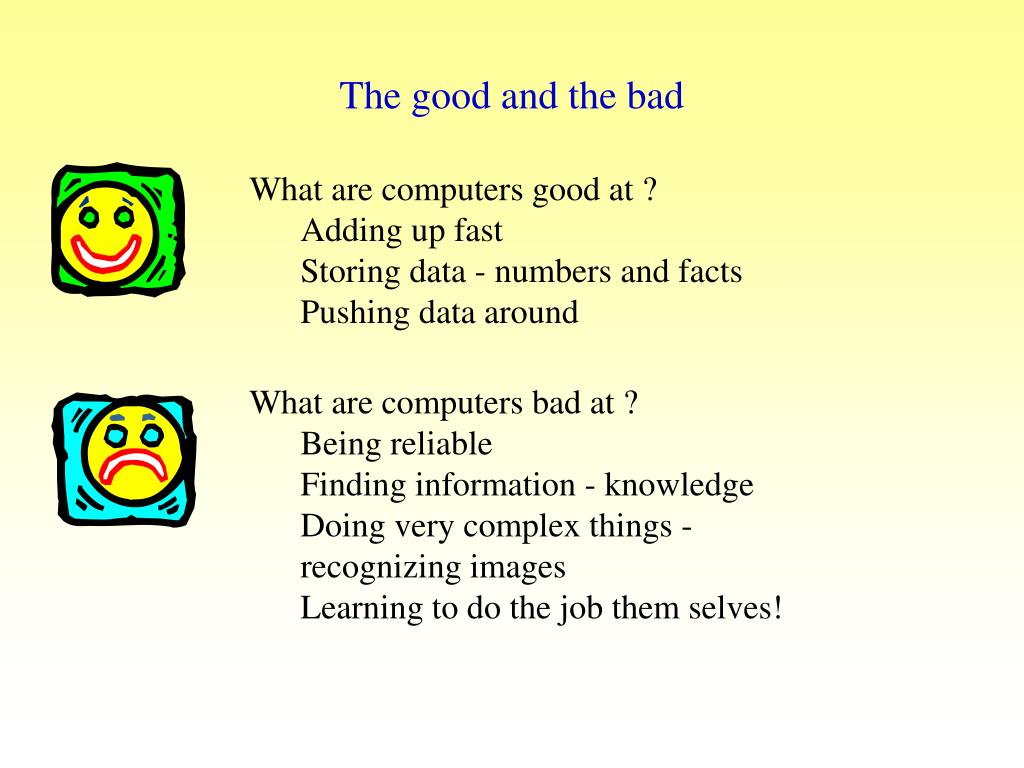 The good and the bad

What are computers good at ?
Adding up fast
Storing data - numbers and facts
Pushing data around

What are computers bad at ?
Being reliable
Finding information - knowledge
Doing very complex things - recognizing images
Learning to do the job them selves!